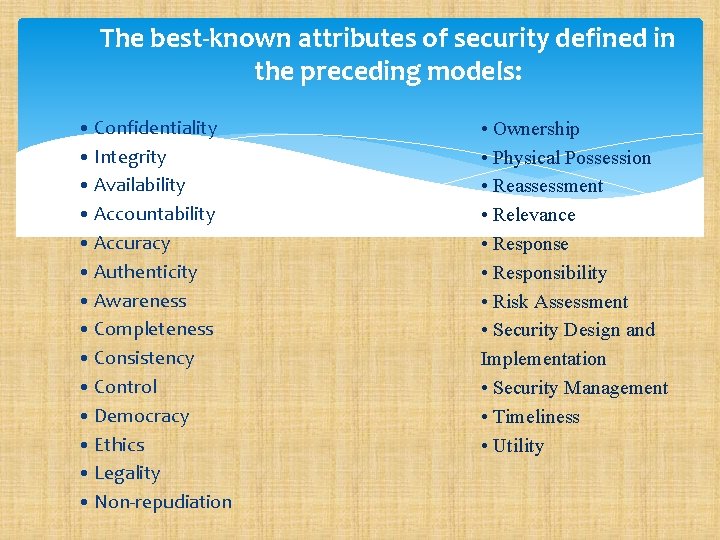 The best-known attributes of security defined in the preceding models:

• Confidentiality
• Integrity
• Availability
• Accountability
• Accuracy
• Authenticity
• Awareness
• Completeness
• Consistency
• Control
• Democracy
• Ethics
• Legality
• Non-repudiation

• Ownership
• Physical Possession
• Reassessment
• Relevance
• Response
• Responsibility
• Risk Assessment
• Security Design and Implementation
• Security Management
• Timeliness
• Utility